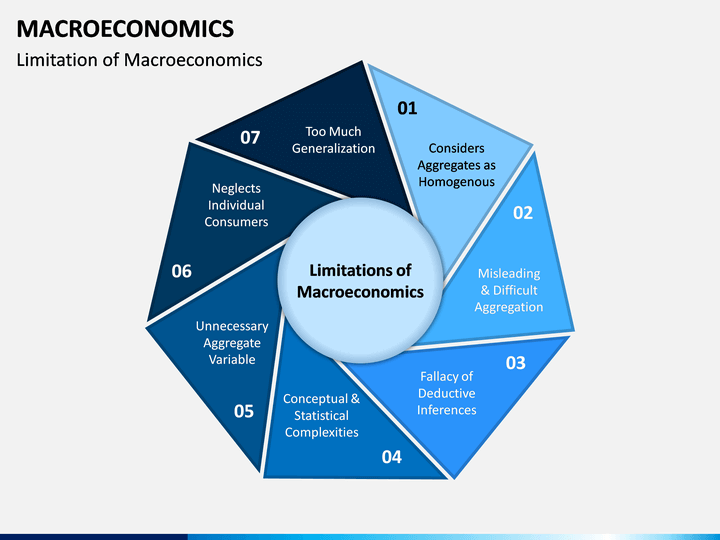 MACROECONOMICS

Limitation of Macroeconomics

Limitations of Macroeconomics

01
Considers Aggregates as Homogenous

02
Misleading & Difficult Aggregation

03
Fallacy of Deductive Inferences

04
Conceptual & Statistical Complexities

05
Unnecessary Aggregate Variable

06
Neglects Individual Consumers

07
Too Much Generalization